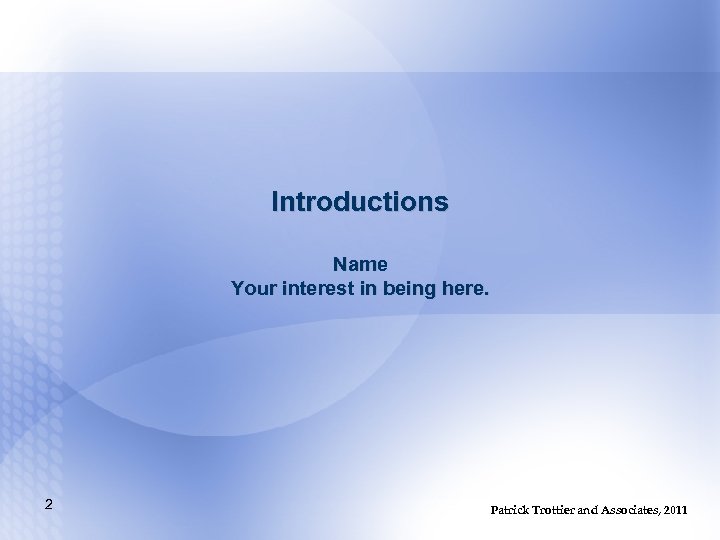 Introductions

Name
Your interest in being here.

2

Patrick Trottier and Associates, 2011